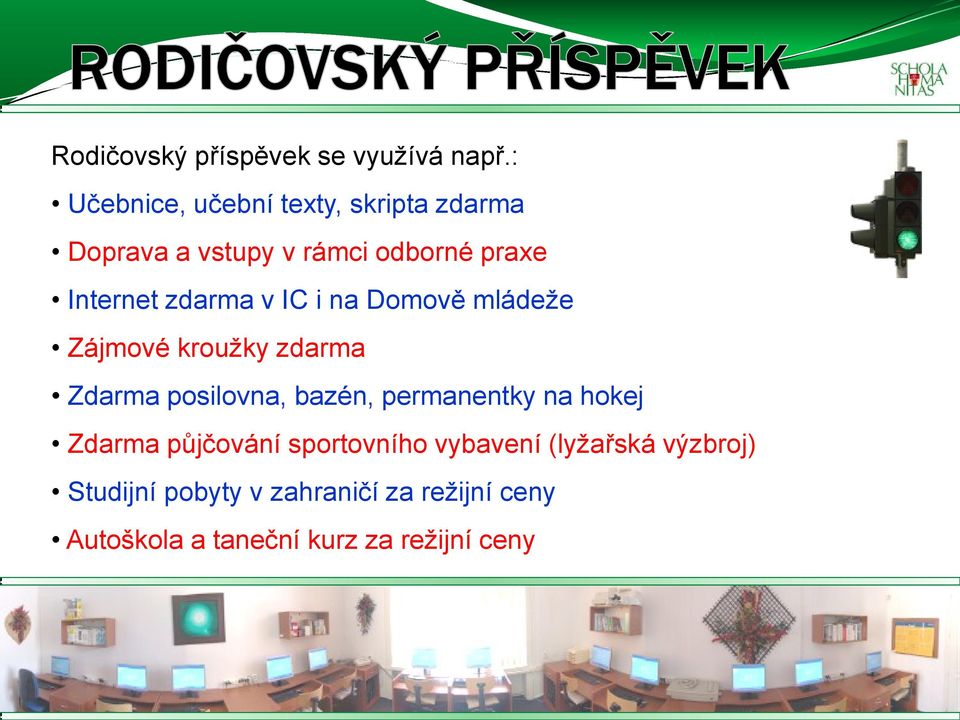 RODIČOVSKÝ PŘÍSPĚVEK

SCHOLA HUMANITAS

Rodičovský příspěvek se využívá např.:

• Učebnice, učební texty, skripta zdarma

• Doprava a vstupy v rámci odborné praxe

• Internet zdarma v IC i na Domově mládeže

• Zájmové kroužky zdarma

• Zdarma posilovna, bazén, permanentky na hokej

• Zdarma půjčování sportovního vybavení (lyžařská výzbroj)

• Studijní pobyty v zahraničí za režijní ceny

• Autoškola a taneční kurz za režijní ceny